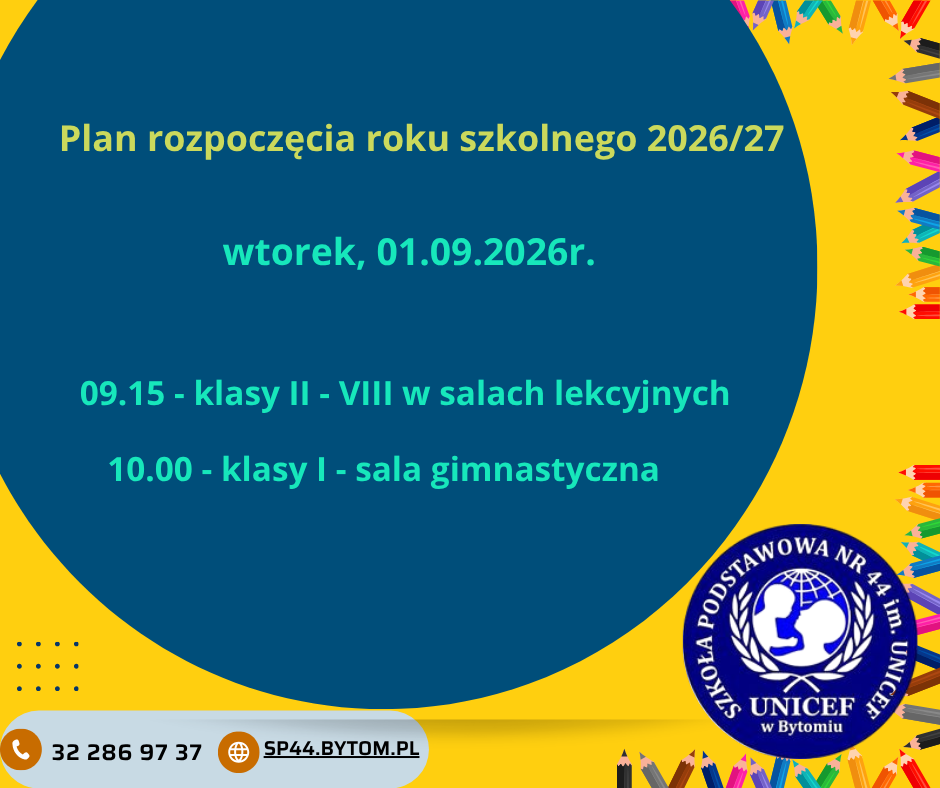 Plan rozpoczęcia roku szkolnego 2026/27

wtorek, 01.09.2026r.

09.15 - klasy II - VIII w salach lekcyjnych

10.00 - klasy I - sala gimnastyczna

SZKOŁA PODSTAWOWA NR 44 im. UNICEF
UNICEF
w Bytomiu

32 286 97 37
SP44.BYTOM.PL